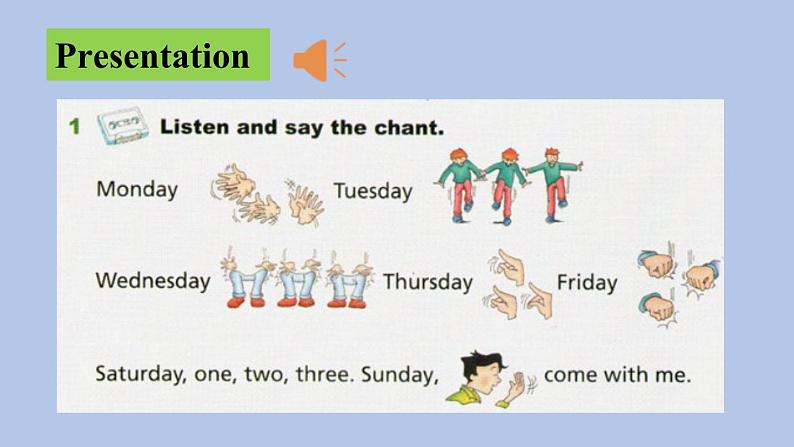 Presentation

1 Listen and say the chant.

Monday Tuesday

Wednesday Thursday Friday

Saturday, one, two, three. Sunday, come with me.